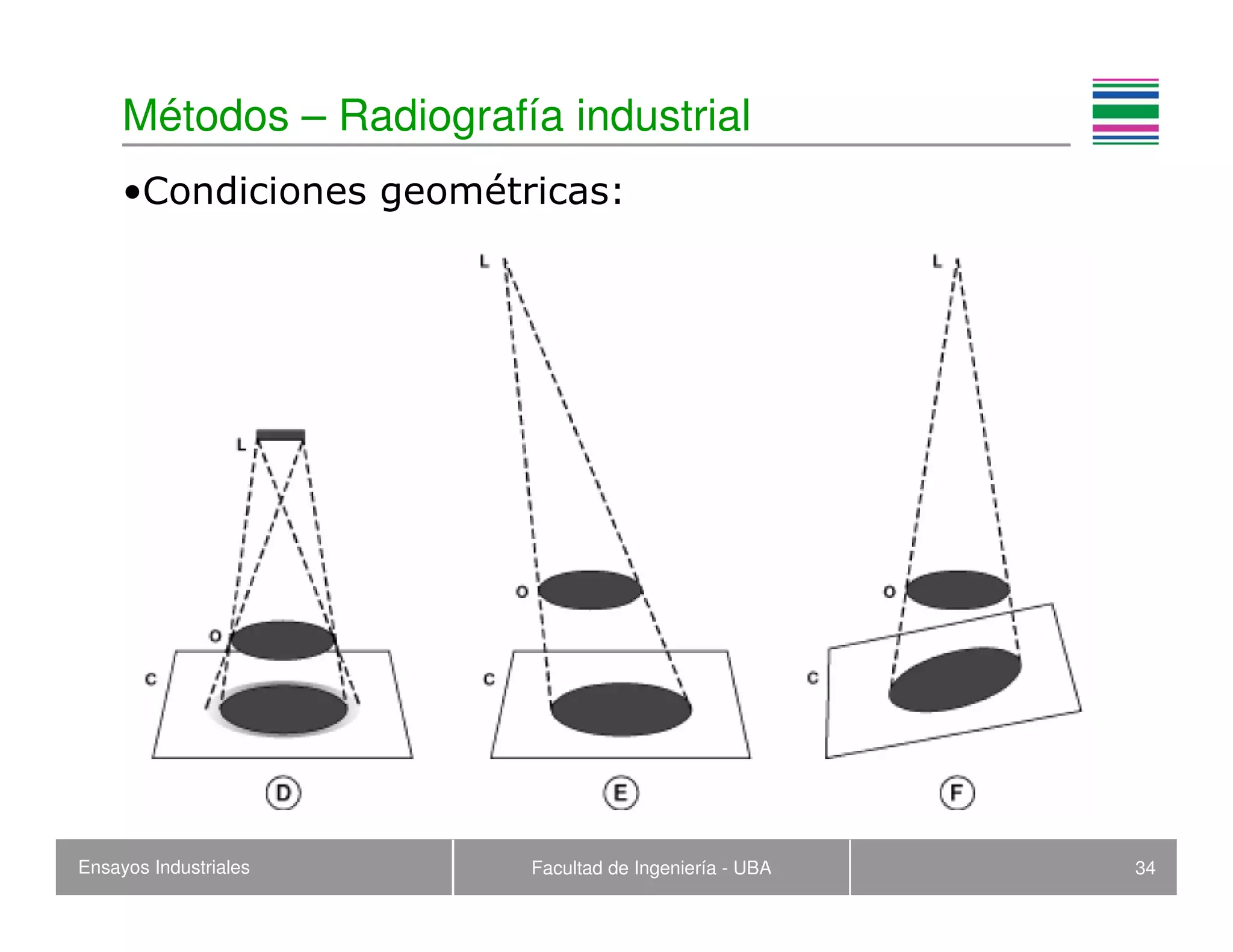 Métodos – Radiografía industrial

•Condiciones geométricas:

L
O
C
D

L
O
C
E

L
O
C
F

Ensayos Industriales
Facultad de Ingeniería - UBA
34